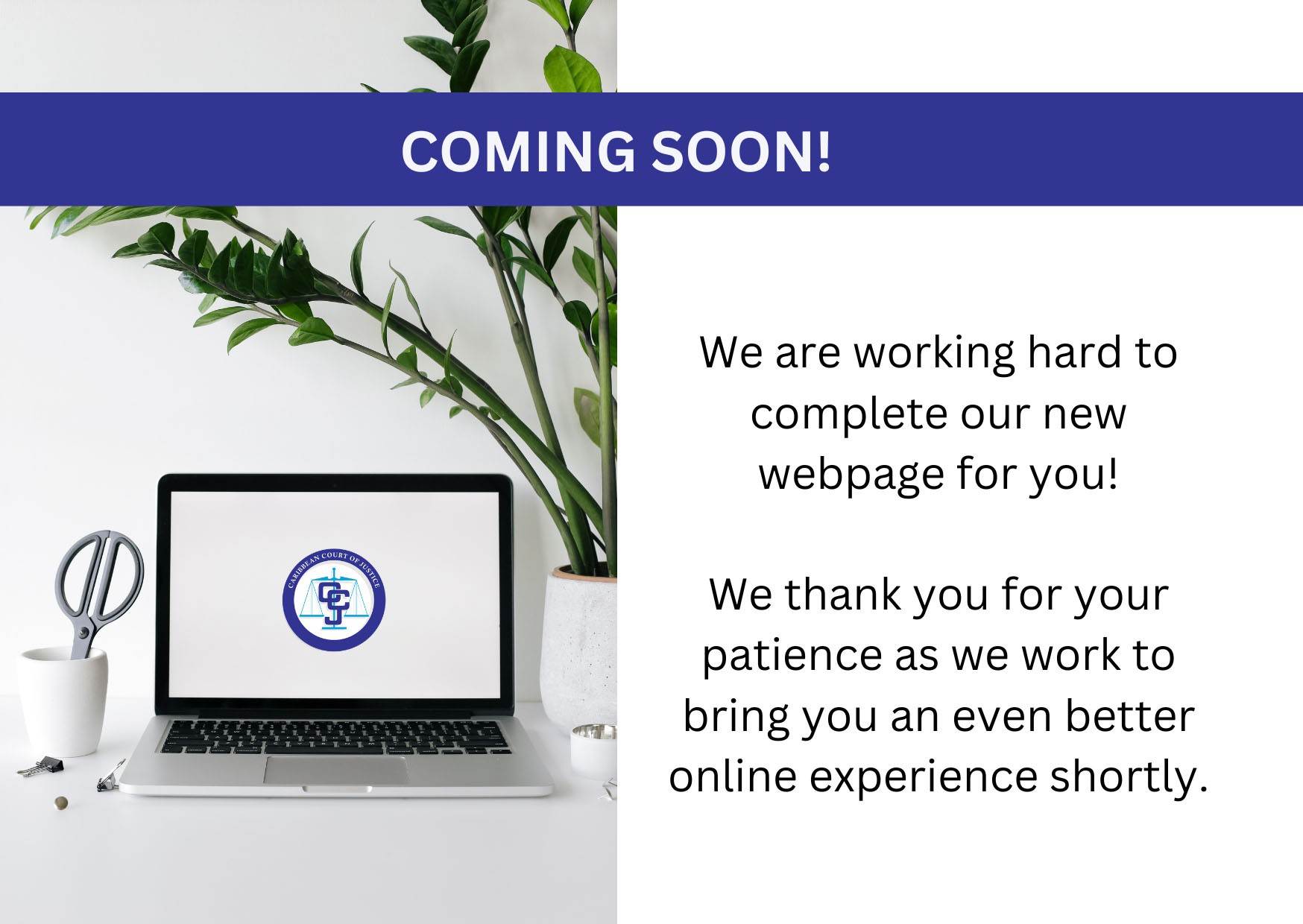 COMING SOON!

CARIBBEAN COURT OF JUSTICE
CCJ

We are working hard to complete our new webpage for you!

We thank you for your patience as we work to bring you an even better online experience shortly.